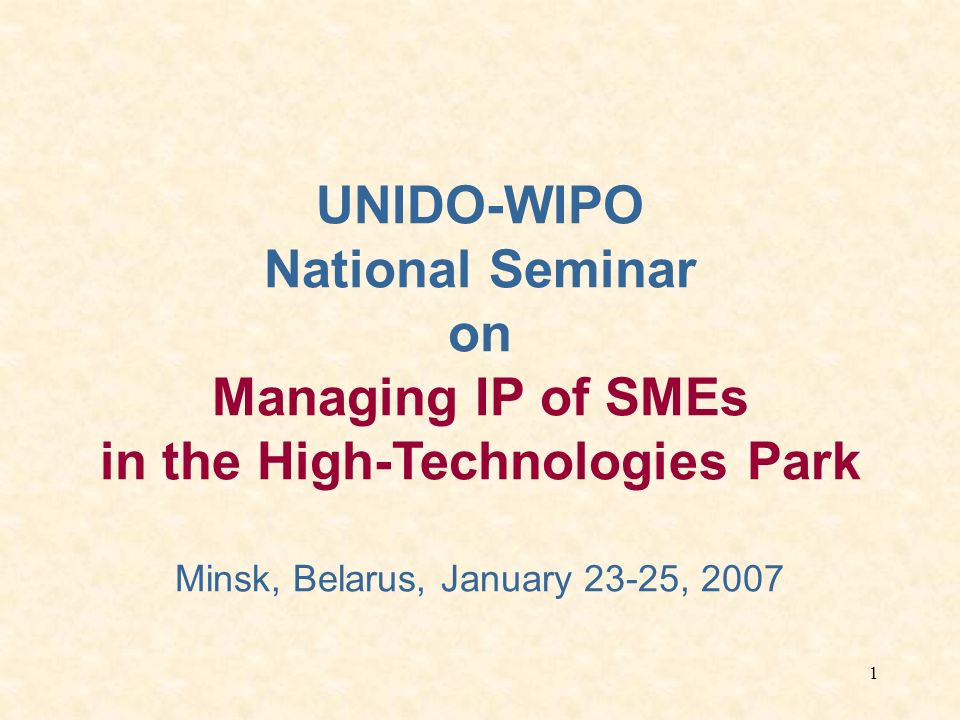 UNIDO-WIPO
National Seminar
on
Managing IP of SMEs
in the High-Technologies Park

Minsk, Belarus, January 23-25, 2007

1